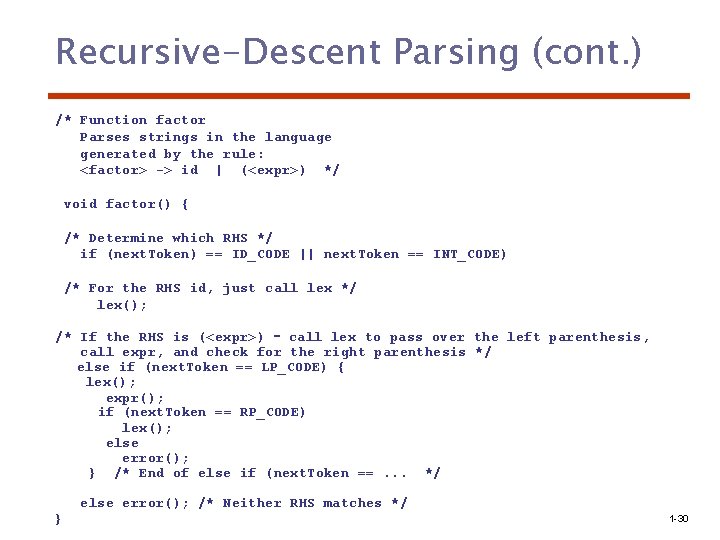 Recursive-Descent Parsing (cont.)

/* Function factor
Parses strings in the language
generated by the rule:
<factor> -> id | (<expr>) */

void factor() {

/* Determine which RHS */
if (nextToken) == ID_CODE || nextToken == INT_CODE)

/* For the RHS id, just call lex */
lex();

/* If the RHS is (<expr>) - call lex to pass over the left parenthesis, call expr, and check for the right parenthesis */
else if (nextToken == LP_CODE) {
lex();
expr();
if (nextToken == RP_CODE)
lex();
else
error();
} /* End of else if (nextToken == ... */

else error(); /* Neither RHS matches */
}

1-30